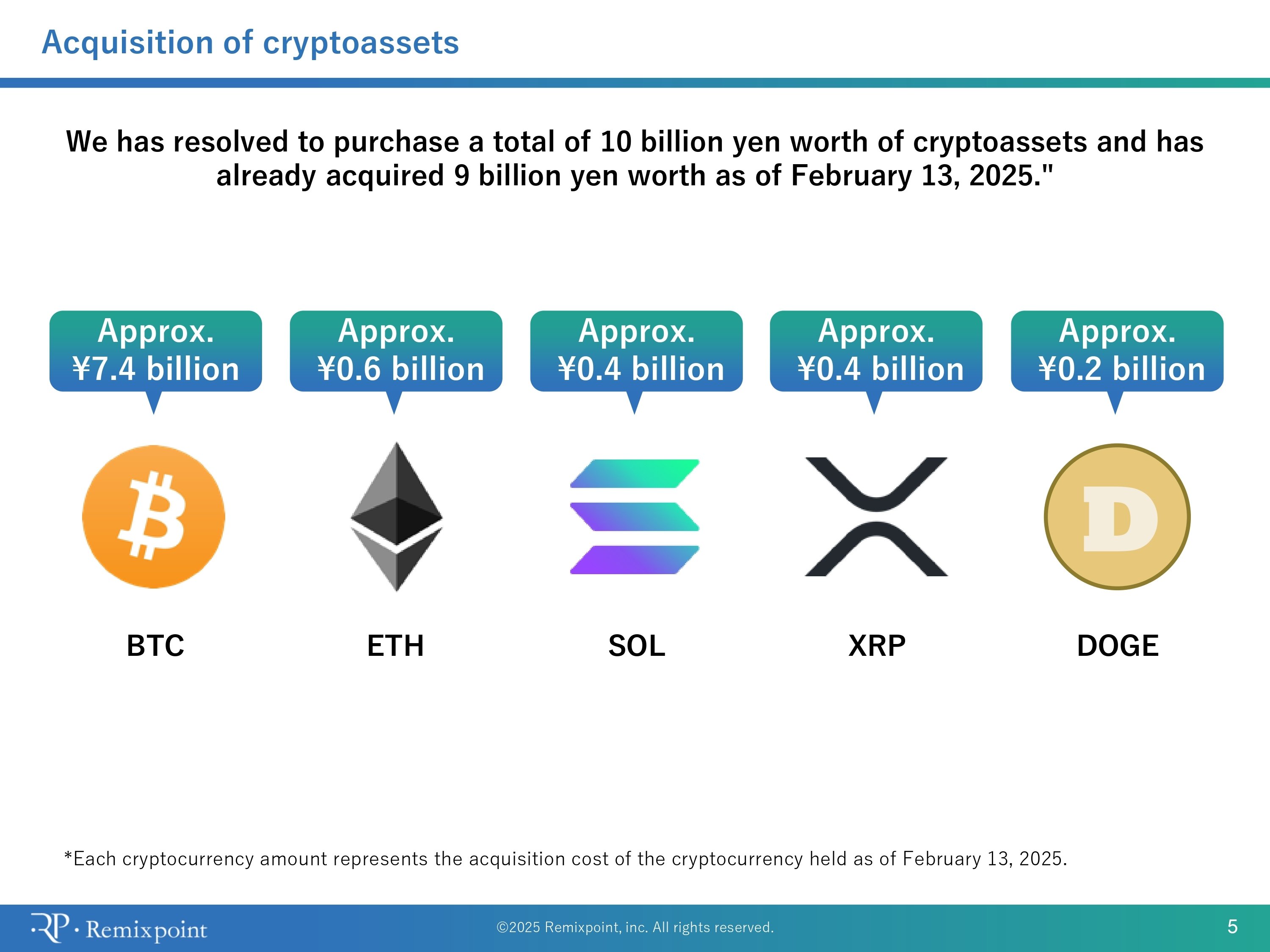 Acquisition of cryptoassets

We has resolved to purchase a total of 10 billion yen worth of cryptoassets and has already acquired 9 billion yen worth as of February 13, 2025."

Approx. ¥7.4 billion

Approx. ¥0.6 billion

Approx. ¥0.4 billion

Approx. ¥0.4 billion

Approx. ¥0.2 billion

BTC

ETH

SOL

XRP

DOGE

*Each cryptocurrency amount represents the acquisition cost of the cryptocurrency held as of February 13, 2025.

RP · Remixpoint

©2025 Remixpoint, inc. All rights reserved.

5